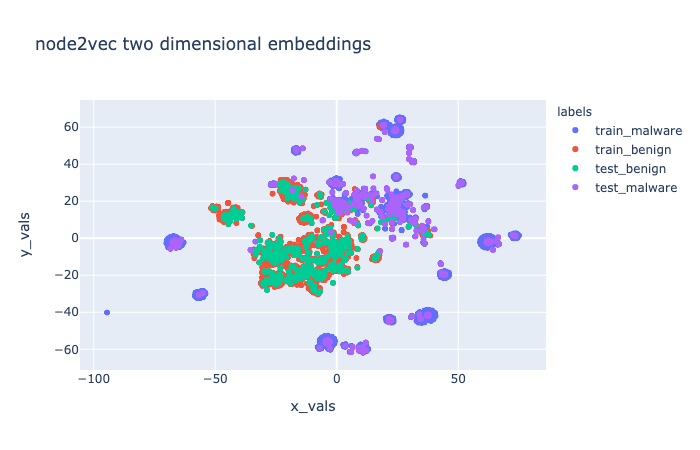 node2vec two dimensional embeddings

labels
train_malware
train_benign
test_benign
test_malware

y_vals
60
40
20
0
−20
−40
−60

−100
−50
0
50

x_vals